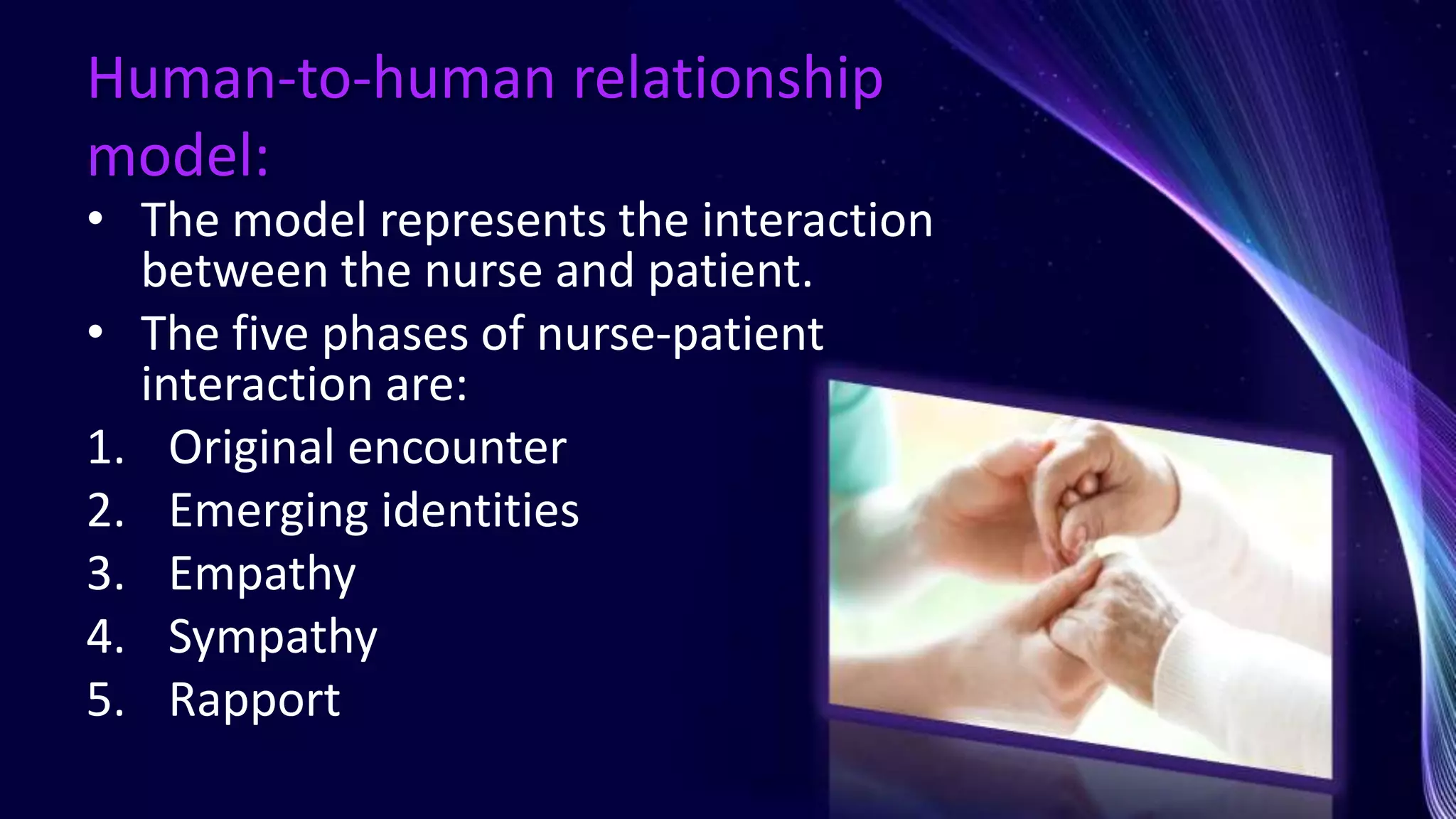 Human-to-human relationship model:

• The model represents the interaction between the nurse and patient.
• The five phases of nurse-patient interaction are:

1. Original encounter
2. Emerging identities
3. Empathy
4. Sympathy
5. Rapport